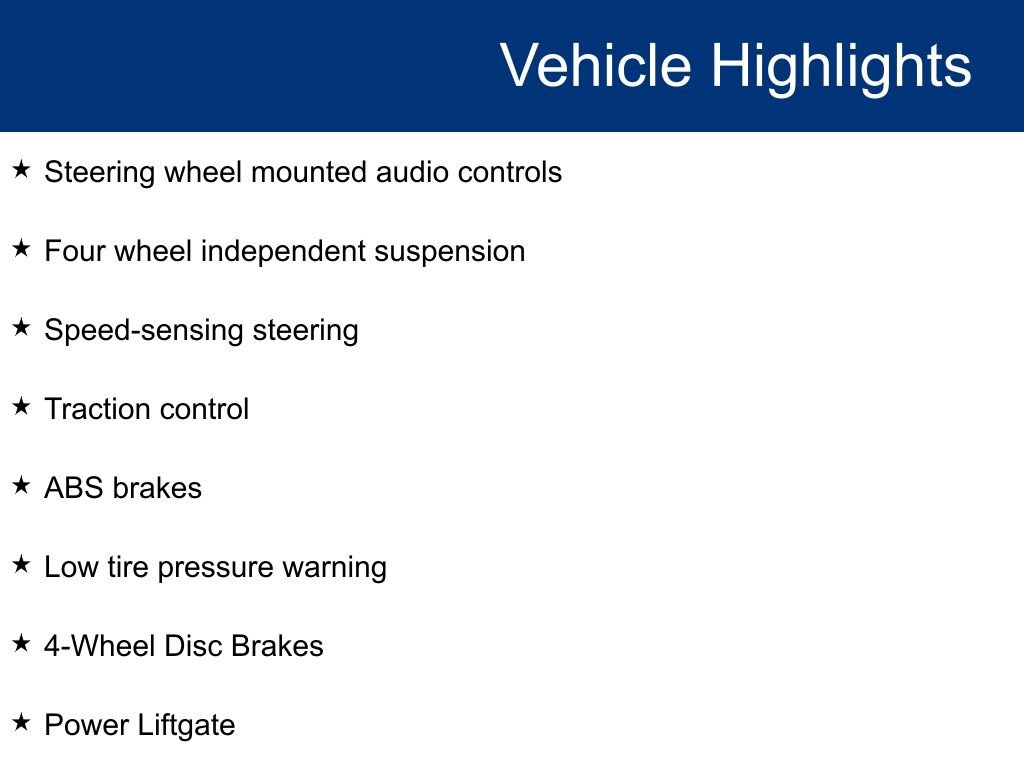 Vehicle Highlights

★ Steering wheel mounted audio controls

★ Four wheel independent suspension

★ Speed-sensing steering

★ Traction control

★ ABS brakes

★ Low tire pressure warning

★ 4-Wheel Disc Brakes

★ Power Liftgate